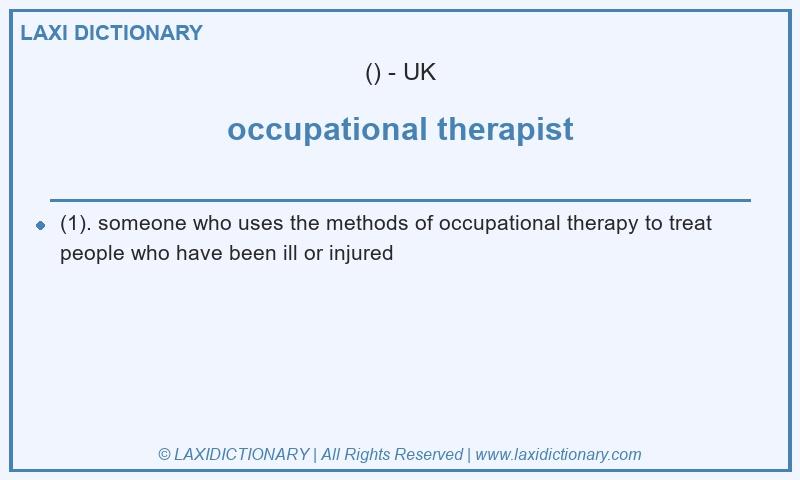 LAXI DICTIONARY

() - UK

occupational therapist

(1). someone who uses the methods of occupational therapy to treat people who have been ill or injured

© LAXIDICTIONARY | All Rights Reserved | www.laxidictionary.com